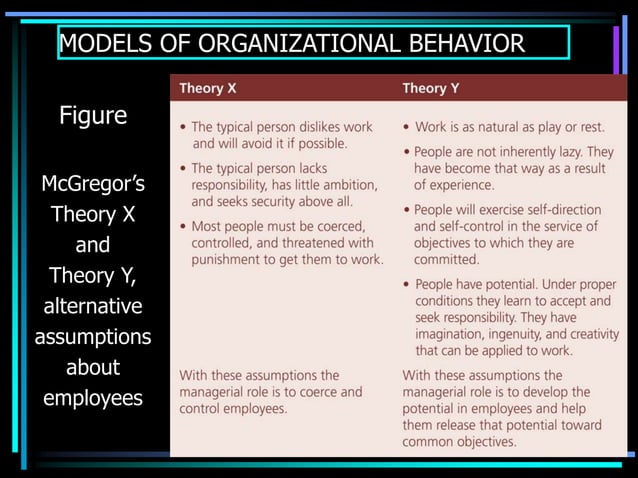 MODELS OF ORGANIZATIONAL BEHAVIOR

Figure

McGregor's Theory X and Theory Y, alternative assumptions about employees

| Theory X | Theory Y |
|---|---|
| • The typical person dislikes work and will avoid it if possible. • The typical person lacks responsibility, has little ambition, and seeks security above all. • Most people must be coerced, controlled, and threatened with punishment to get them to work. | • Work is as natural as play or rest. • People are not inherently lazy. They have become that way as a result of experience. • People will exercise self-direction and self-control in the service of objectives to which they are committed. • People have potential. Under proper conditions they learn to accept and seek responsibility. They have imagination, ingenuity, and creativity that can be applied to work. |
| With these assumptions the managerial role is to coerce and control employees. | With these assumptions the managerial role is to develop the potential in employees and help them release that potential toward common objectives. |